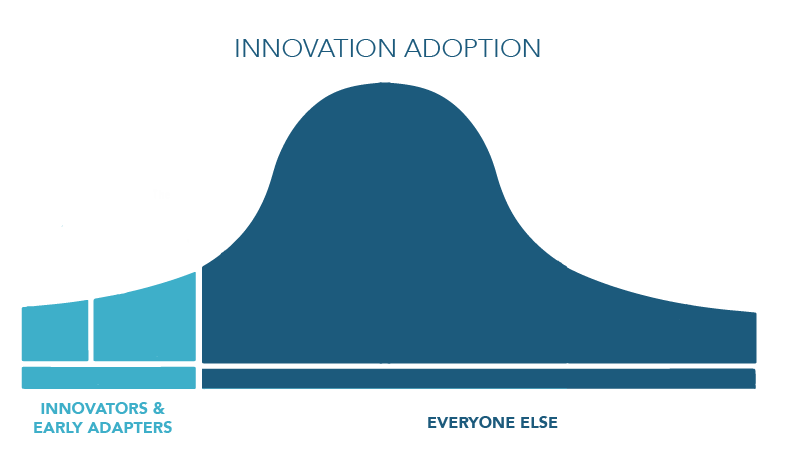 INNOVATION ADOPTION

INNOVATORS & EARLY ADAPTERS

EVERYONE ELSE